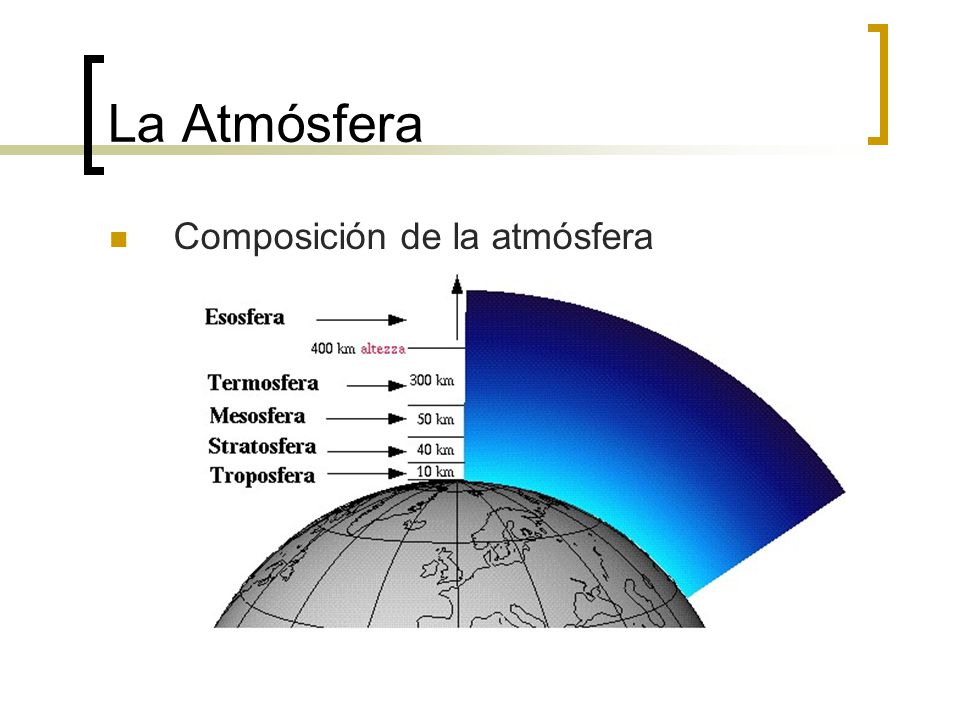 La Atmósfera

Composición de la atmósfera

Esosfera
400 km altezza
Termosfera
300 km
Mesosfera
50 km
Stratosfera
40 km
Troposfera
10 km